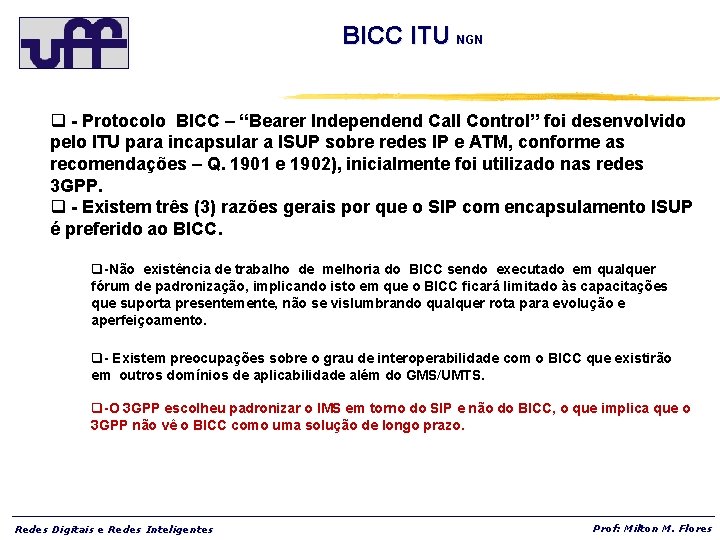 uff

BICC ITU NGN

❑ - Protocolo BICC – “Bearer Independend Call Control” foi desenvolvido pelo ITU para incapsular a ISUP sobre redes IP e ATM, conforme as recomendações – Q. 1901 e 1902), inicialmente foi utilizado nas redes 3GPP.
❑ - Existem três (3) razões gerais por que o SIP com encapsulamento ISUP é preferido ao BICC.

❑-Não existência de trabalho de melhoria do BICC sendo executado em qualquer fórum de padronização, implicando isto em que o BICC ficará limitado às capacitações que suporta presentemente, não se vislumbrando qualquer rota para evolução e aperfeiçoamento.

❑- Existem preocupações sobre o grau de interoperabilidade com o BICC que existirão em outros domínios de aplicabilidade além do GMS/UMTS.

❑-O 3GPP escolheu padronizar o IMS em torno do SIP e não do BICC, o que implica que o 3GPP não vê o BICC como uma solução de longo prazo.

Redes Digitais e Redes Inteligentes

Prof: Milton M. Flores